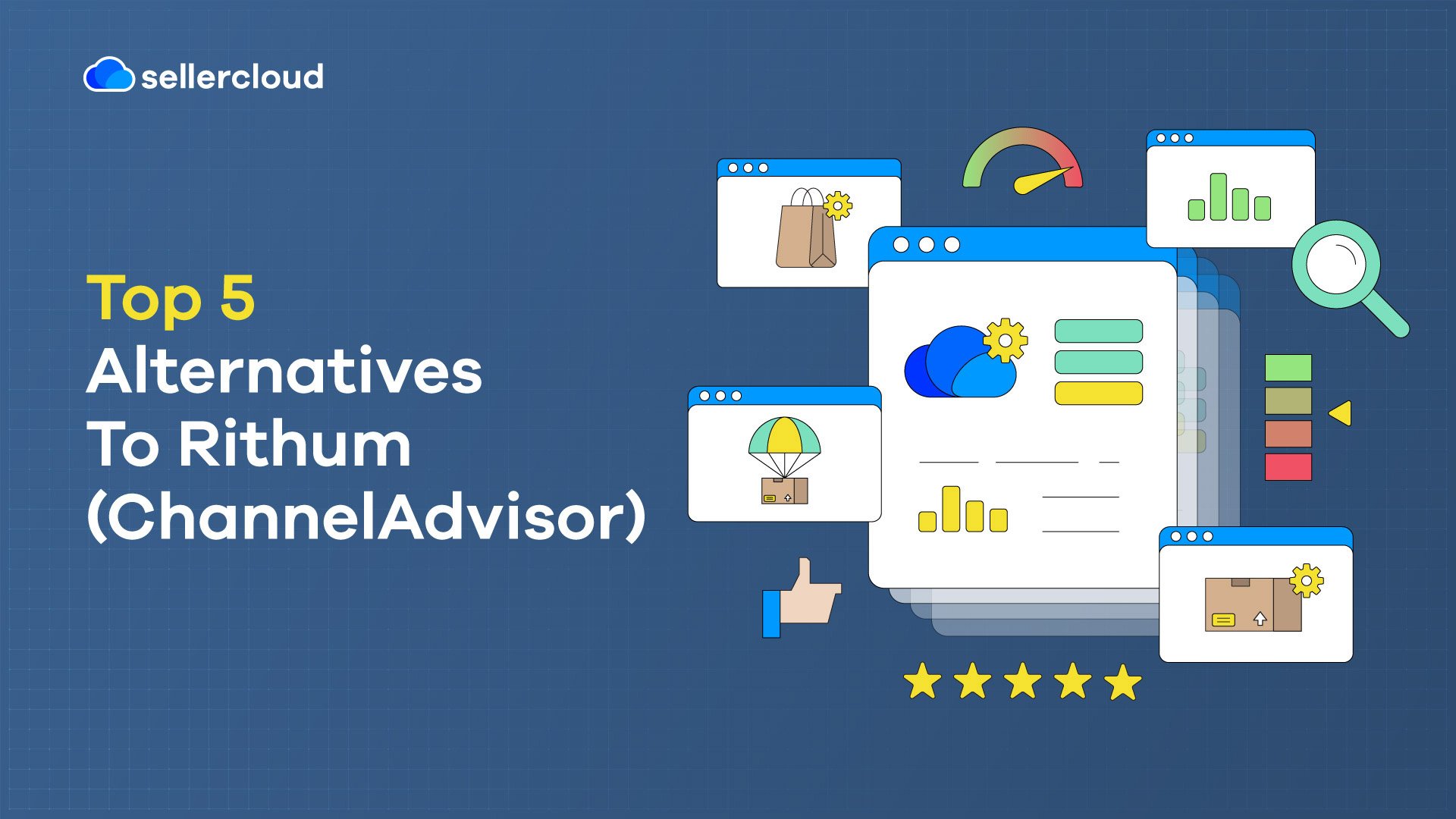 sellercloud

Top 5
Alternatives
To Rithum
(ChannelAdvisor)